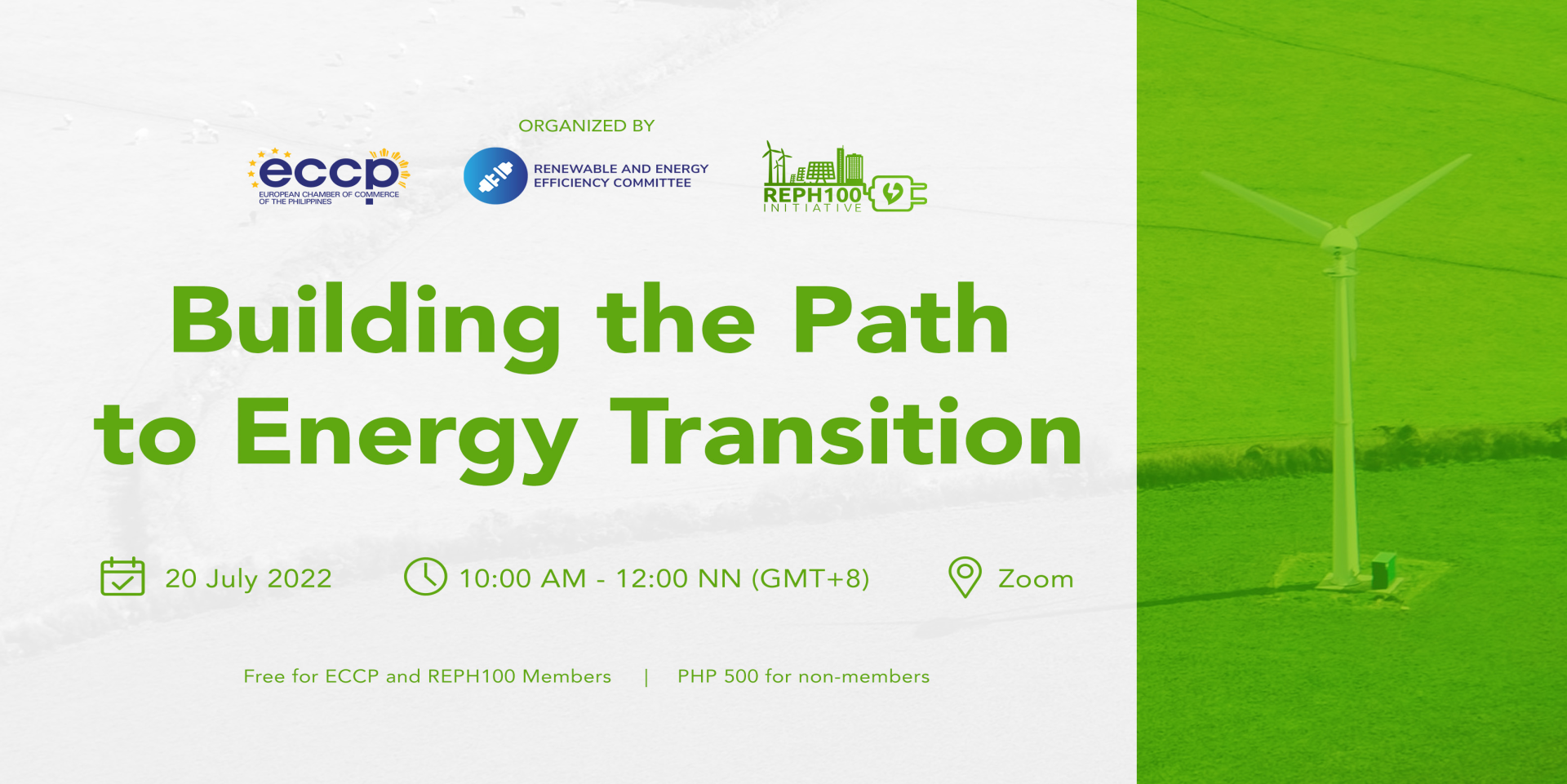 ORGANIZED BY

eccp
EUROPEAN CHAMBER OF COMMERCE OF THE PHILIPPINES

RENEWABLE AND ENERGY EFFICIENCY COMMITTEE

REPH100 INITIATIVE

Building the Path to Energy Transition

20 July 2022

10:00 AM - 12:00 NN (GMT+8)

Zoom

Free for ECCP and REPH100 Members | PHP 500 for non-members